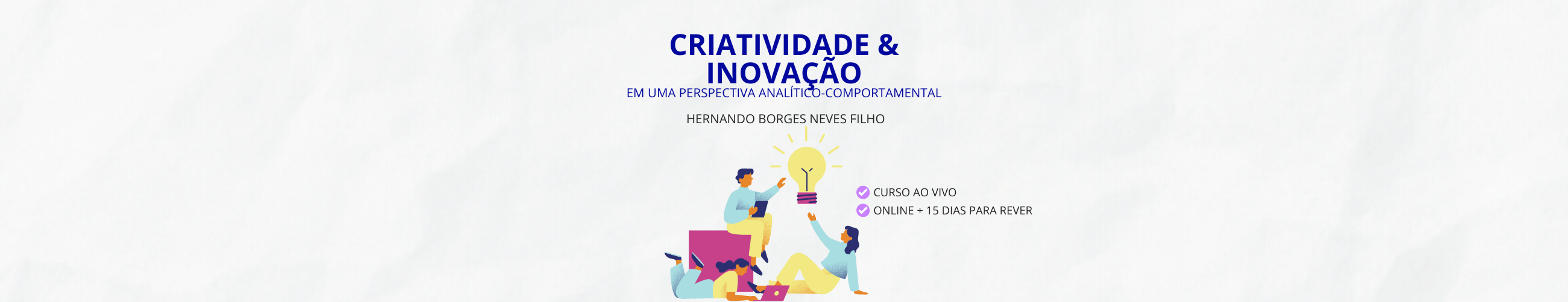 CRIATIVIDADE & INOVAÇÃO
EM UMA PERSPECTIVA ANALÍTICO-COMPORTAMENTAL

HERNANDO BORGES NEVES FILHO

CURSO AO VIVO
ONLINE + 15 DIAS PARA REVER